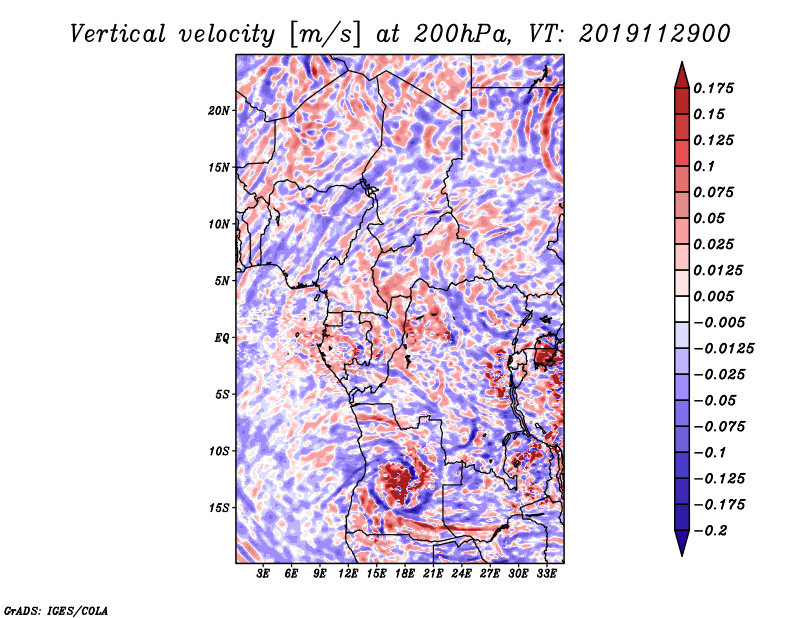 Vertical velocity [m/s] at 200hPa, VT: 2019112900

20N
15N
10N
5N
EQ
5S
10S
15S

3E 6E 9E 12E 15E 18E 21E 24E 27E 30E 33E

0.175
0.15
0.125
0.1
0.075
0.05
0.025
0.0125
0.005
−0.005
−0.0125
−0.025
−0.05
−0.075
−0.1
−0.125
−0.175
−0.2

GrADS: IGES/COLA